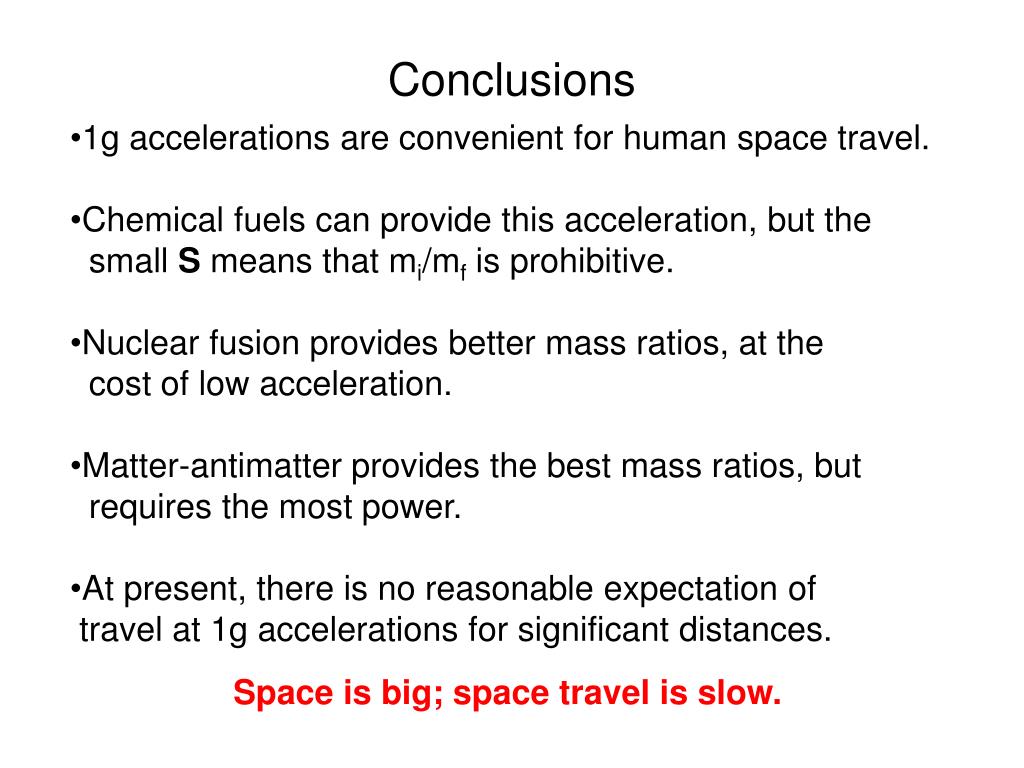 Conclusions

•1g accelerations are convenient for human space travel.

•Chemical fuels can provide this acceleration, but the small **S** means that $m_i/m_f$ is prohibitive.

•Nuclear fusion provides better mass ratios, at the cost of low acceleration.

•Matter-antimatter provides the best mass ratios, but requires the most power.

•At present, there is no reasonable expectation of travel at 1g accelerations for significant distances.

Space is big; space travel is slow.